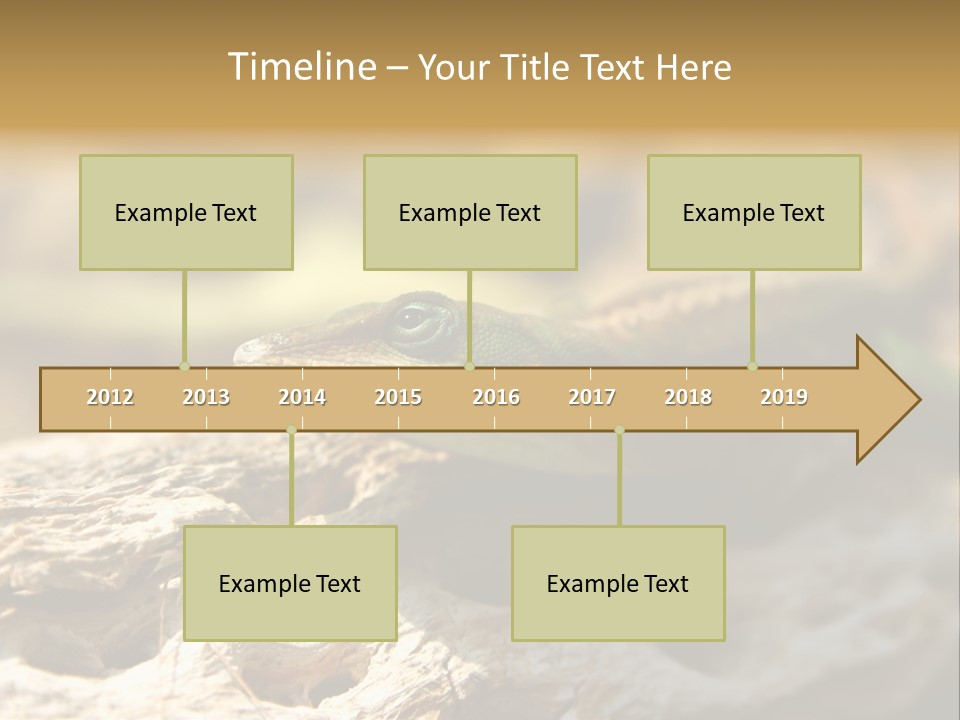 Timeline – Your Title Text Here

Example Text

Example Text

Example Text

2012 2013 2014 2015 2016 2017 2018 2019

Example Text

Example Text